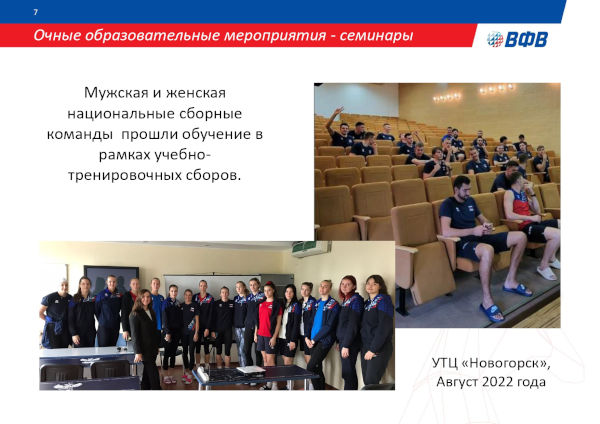 7

Очные образовательные мероприятия - семинары

ВФВ

Мужская и женская национальные сборные команды прошли обучение в рамках учебно-тренировочных сборов.

УТЦ «Новогорск», Август 2022 года